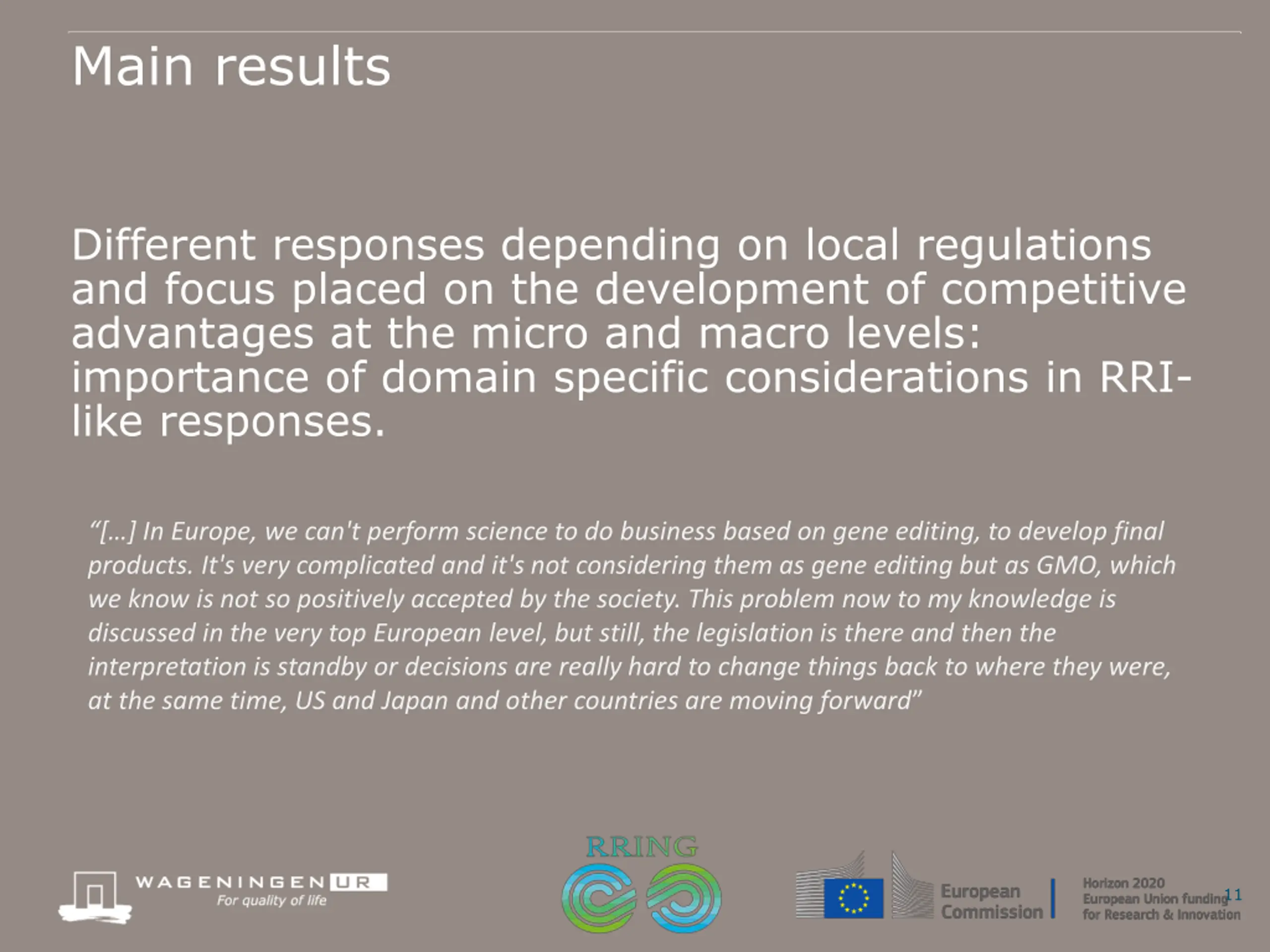 Main results

Different responses depending on local regulations and focus placed on the development of competitive advantages at the micro and macro levels: importance of domain specific considerations in RRI-like responses.

“[…] In Europe, we can't perform science to do business based on gene editing, to develop final products. It's very complicated and it's not considering them as gene editing but as GMO, which we know is not so positively accepted by the society. This problem now to my knowledge is discussed in the very top European level, but still, the legislation is there and then the interpretation is standby or decisions are really hard to change things back to where they were, at the same time, US and Japan and other countries are moving forward”

WAGENINGEN UR
For quality of life

RRING

European Commission

Horizon 2020
European Union funding for Research & Innovation

11